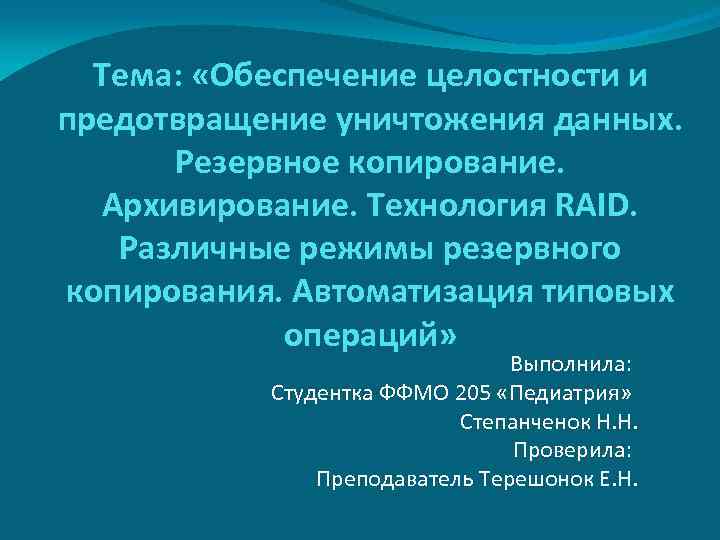 Тема: «Обеспечение целостности и предотвращение уничтожения данных. Резервное копирование. Архивирование. Технология RAID. Различные режимы резервного копирования. Автоматизация типовых операций»

Выполнила:
Студентка ФФМО 205 «Педиатрия»
Степанченок Н.Н.
Проверила:
Преподаватель Терешонок Е.Н.